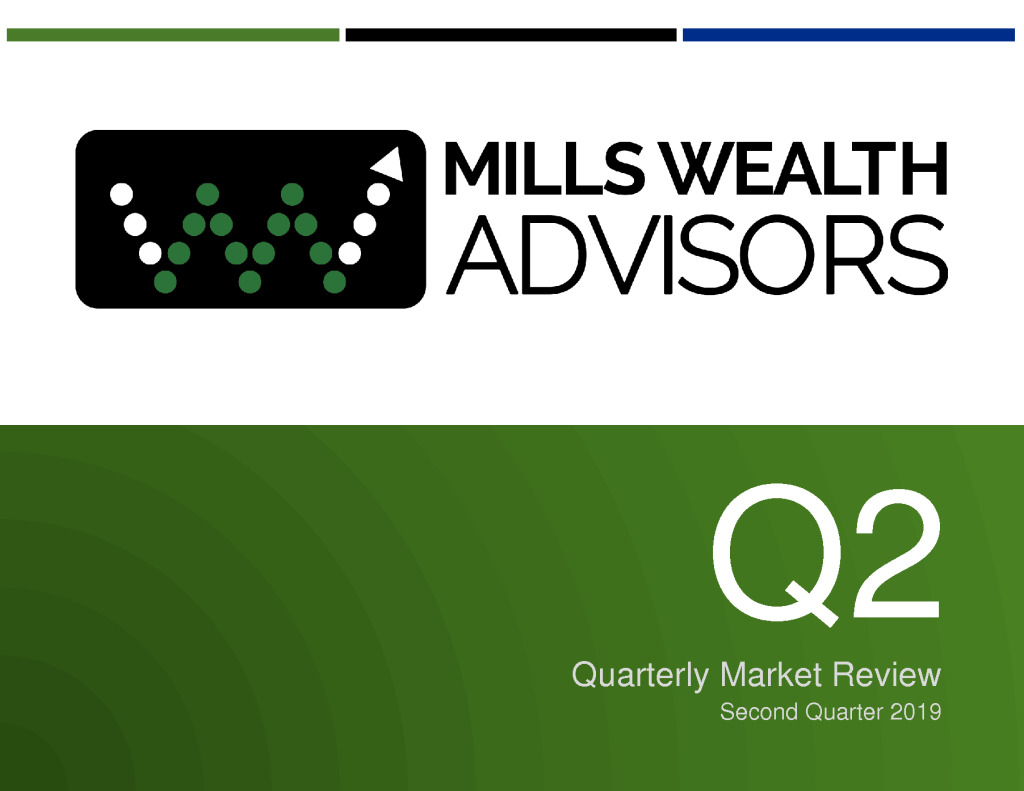 MILLS WEALTH
ADVISORS

Q2

Quarterly Market Review
Second Quarter 2019